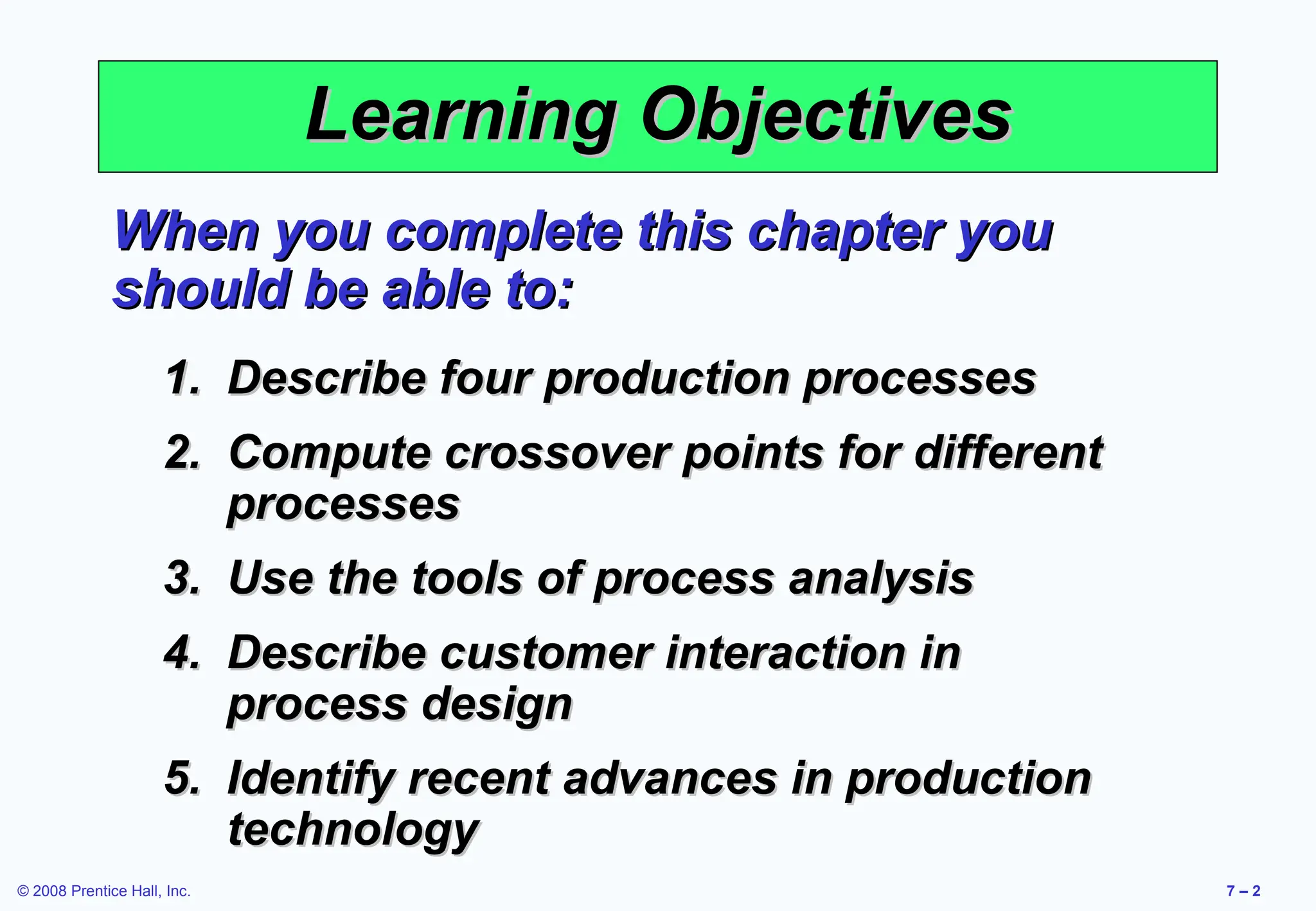 Learning Objectives

When you complete this chapter you should be able to:

1. Describe four production processes
2. Compute crossover points for different processes
3. Use the tools of process analysis
4. Describe customer interaction in process design
5. Identify recent advances in production technology

© 2008 Prentice Hall, Inc.

7 – 2